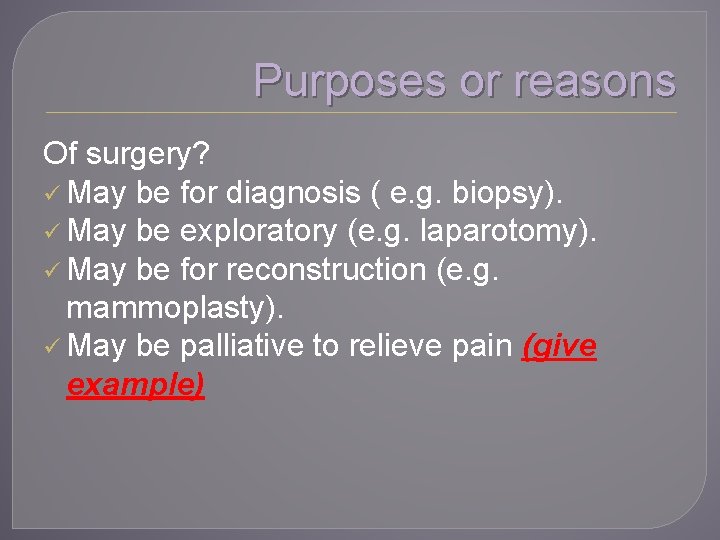 Purposes or reasons

Of surgery?
✓ May be for diagnosis ( e.g. biopsy).
✓ May be exploratory (e.g. laparotomy).
✓ May be for reconstruction (e.g. mammoplasty).
✓ May be palliative to relieve pain (give example)